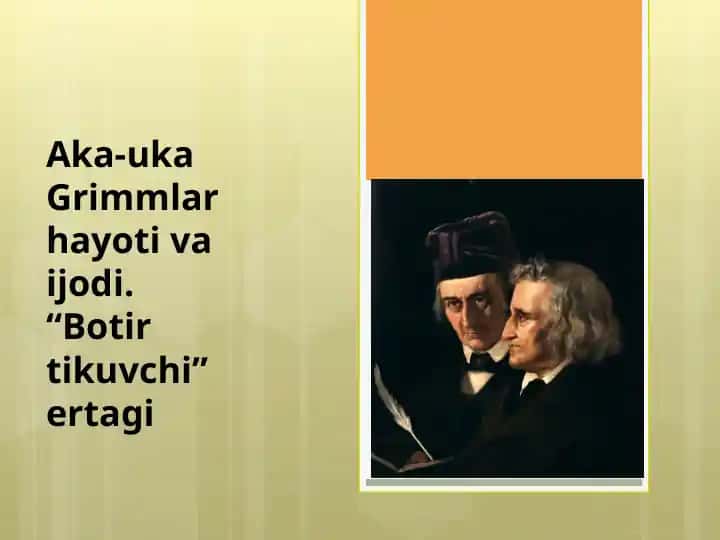 Aka-uka Grimmlar hayoti va ijodi. “Botir tikuvchi” ertagi